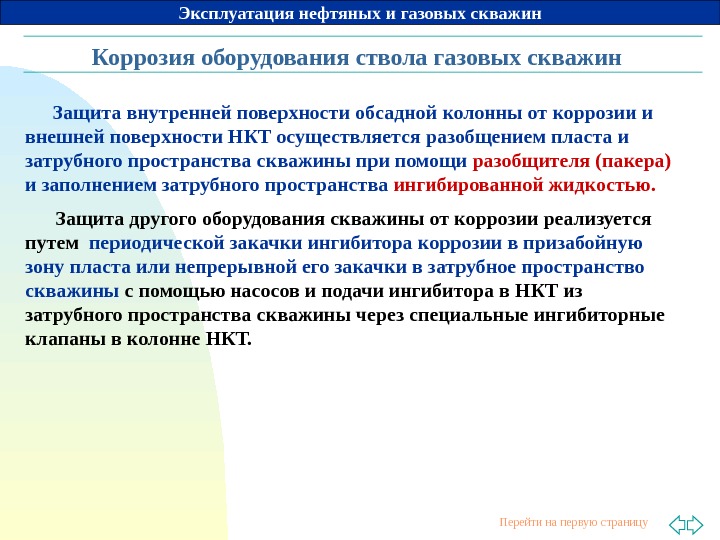 Эксплуатация нефтяных и газовых скважин

Коррозия оборудования ствола газовых скважин

Защита внутренней поверхности обсадной колонны от коррозии и внешней поверхности НКТ осуществляется разобщением пласта и затрубного пространства скважины при помощи разобщителя (пакера) и заполнением затрубного пространства ингибированной жидкостью.

Защита другого оборудования скважины от коррозии реализуется путем периодической закачки ингибитора коррозии в призабойную зону пласта или непрерывной его закачки в затрубное пространство скважины с помощью насосов и подачи ингибитора в НКТ из затрубного пространства скважины через специальные ингибиторные клапаны в колонне НКТ.

Перейти на первую страницу